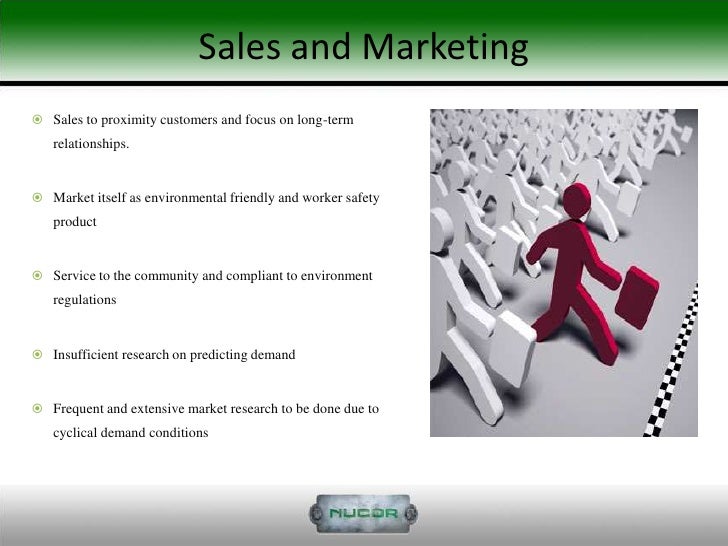 Sales and Marketing

Sales to proximity customers and focus on long-term relationships.

Market itself as environmental friendly and worker safety product

Service to the community and compliant to environment regulations

Insufficient research on predicting demand

Frequent and extensive market research to be done due to cyclical demand conditions

NUCOR